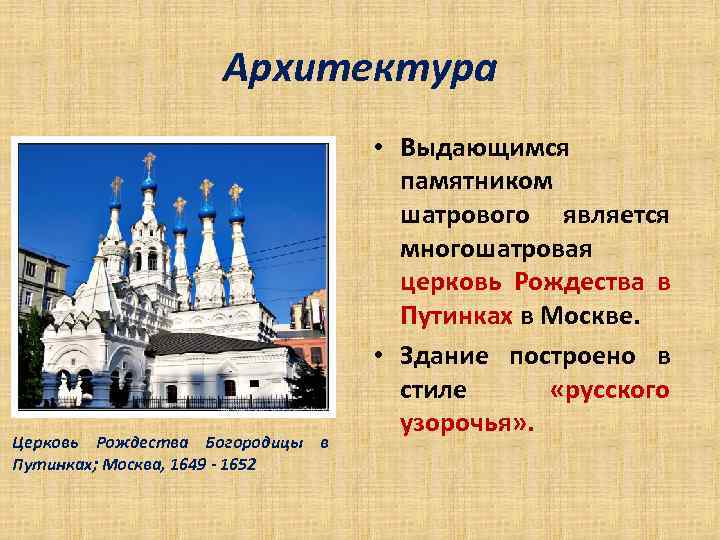 Архитектура

Церковь Рождества Богородицы в Путинках; Москва, 1649 - 1652

• Выдающимся памятником шатрового является многошатровая церковь Рождества в Путинках в Москве.

• Здание построено в стиле «русского узорочья».